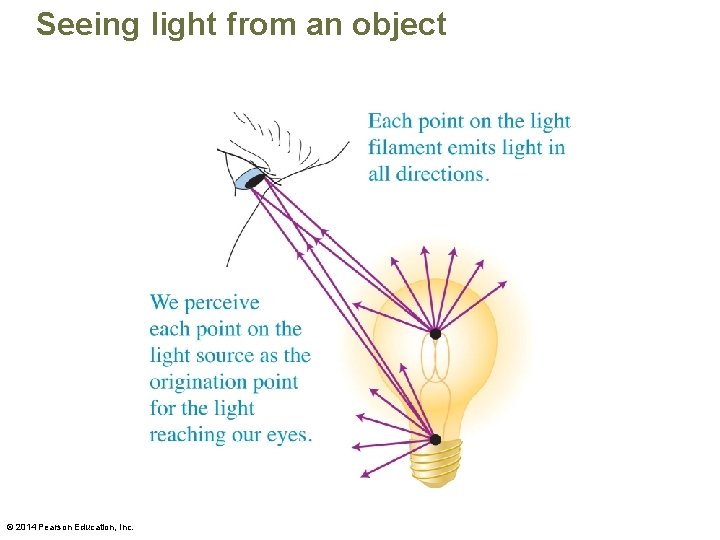 Seeing light from an object

Each point on the light filament emits light in all directions.

We perceive each point on the light source as the origination point for the light reaching our eyes.

© 2014 Pearson Education, Inc.